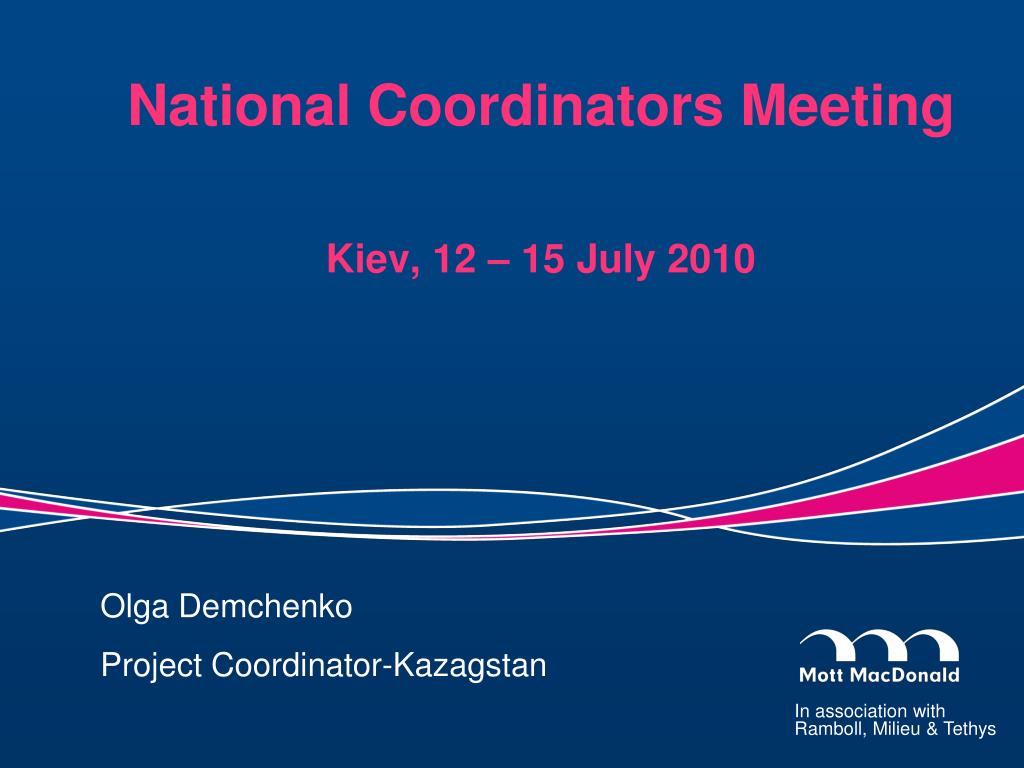 National Coordinators Meeting

Kiev, 12 – 15 July 2010

Olga Demchenko

Project Coordinator-Kazagstan

Mott MacDonald

In association with
Ramboll, Milieu & Tethys